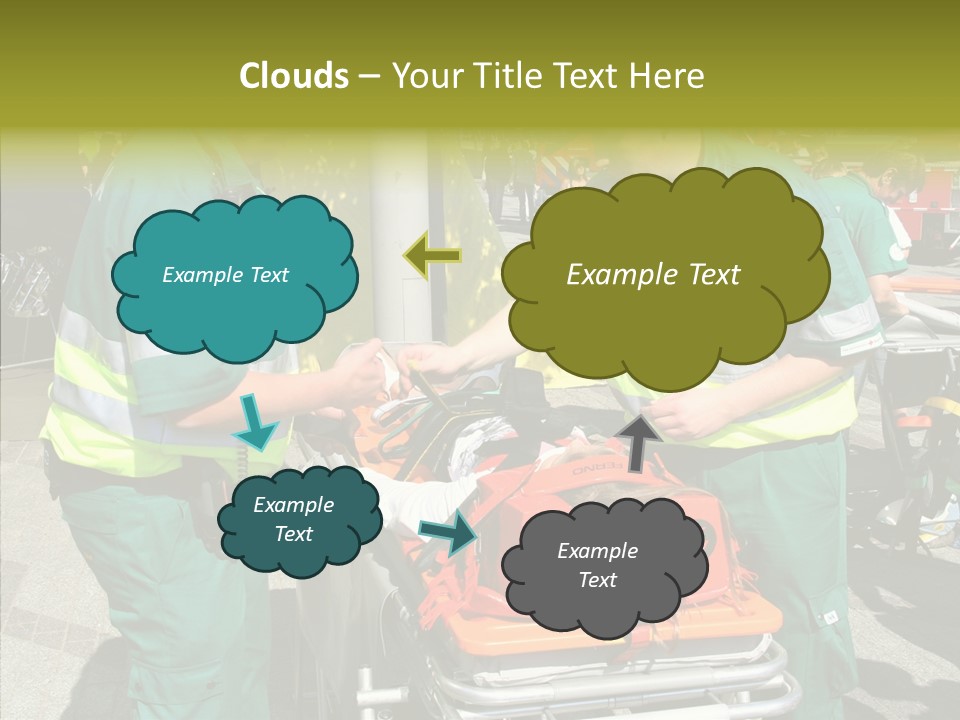 Clouds – Your Title Text Here

Example Text

Example Text

Example Text

Example Text